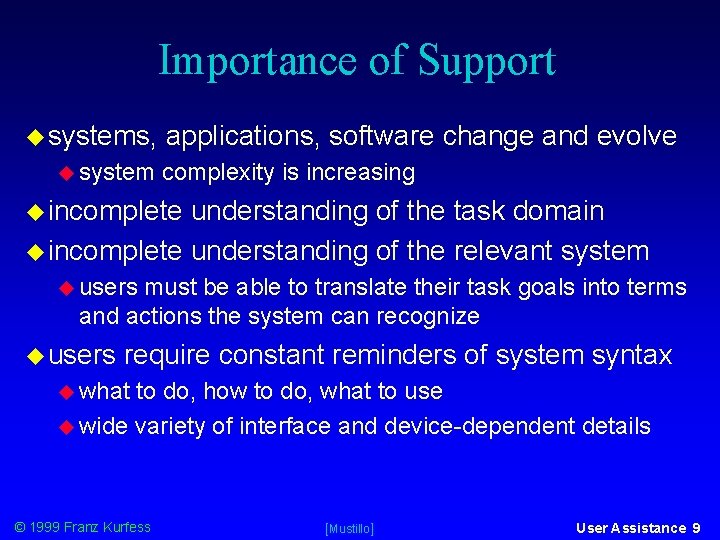 Importance of Support

systems, applications, software change and evolve

system complexity is increasing

incomplete understanding of the task domain

incomplete understanding of the relevant system

users must be able to translate their task goals into terms and actions the system can recognize

users require constant reminders of system syntax

what to do, how to do, what to use

wide variety of interface and device-dependent details

© 1999 Franz Kurfess [Mustillo] User Assistance 9